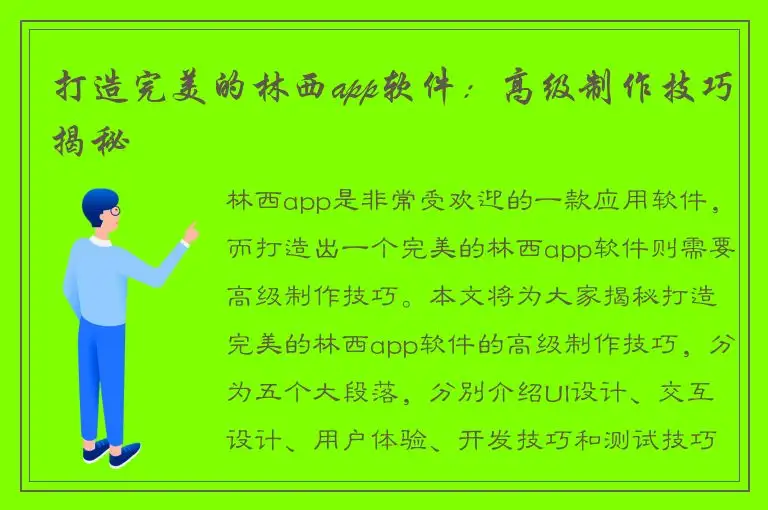 打造完美的林西app软件：高级制作技巧揭秘

林西app是非常受欢迎的一款应用软件，而打造出一个完美的林西app软件则需要高级制作技巧。本文将为大家揭秘打造完美的林西app软件的高级制作技巧，分为五个大段落，分别介绍UI设计、交互设计、用户体验、开发技巧和测试技巧